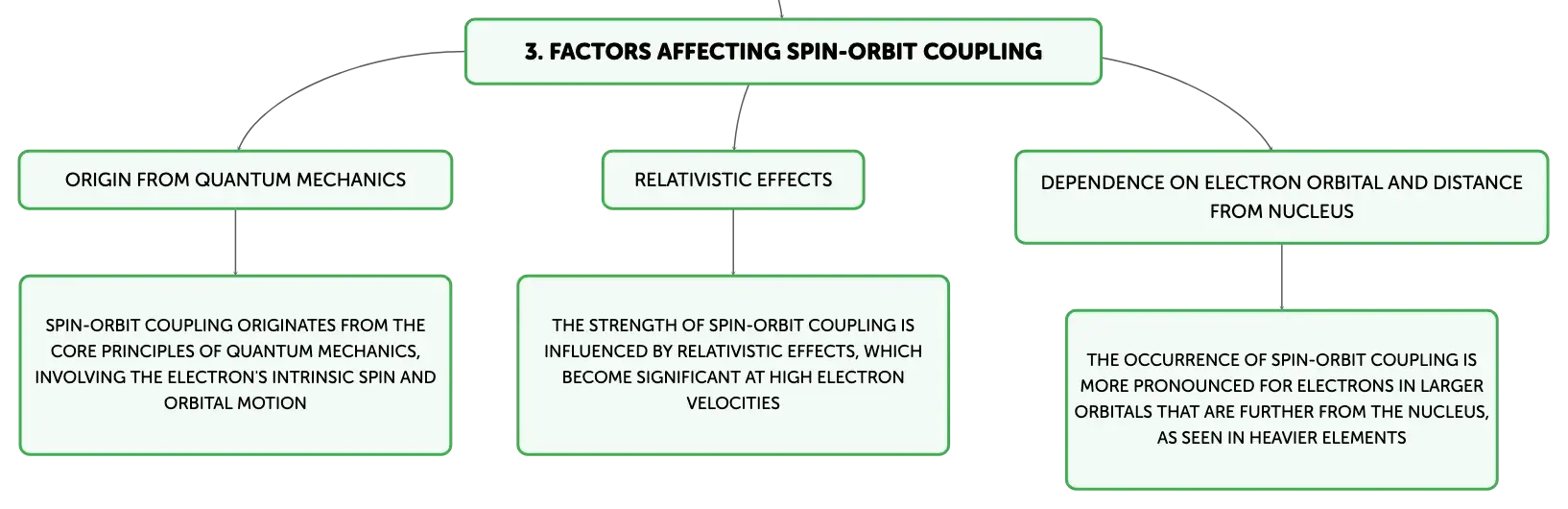 3. FACTORS AFFECTING SPIN-ORBIT COUPLING

ORIGIN FROM QUANTUM MECHANICS

SPIN-ORBIT COUPLING ORIGINATES FROM THE CORE PRINCIPLES OF QUANTUM MECHANICS, INVOLVING THE ELECTRON'S INTRINSIC SPIN AND ORBITAL MOTION

RELATIVISTIC EFFECTS

THE STRENGTH OF SPIN-ORBIT COUPLING IS INFLUENCED BY RELATIVISTIC EFFECTS, WHICH BECOME SIGNIFICANT AT HIGH ELECTRON VELOCITIES

DEPENDENCE ON ELECTRON ORBITAL AND DISTANCE FROM NUCLEUS

THE OCCURRENCE OF SPIN-ORBIT COUPLING IS MORE PRONOUNCED FOR ELECTRONS IN LARGER ORBITALS THAT ARE FURTHER FROM THE NUCLEUS, AS SEEN IN HEAVIER ELEMENTS